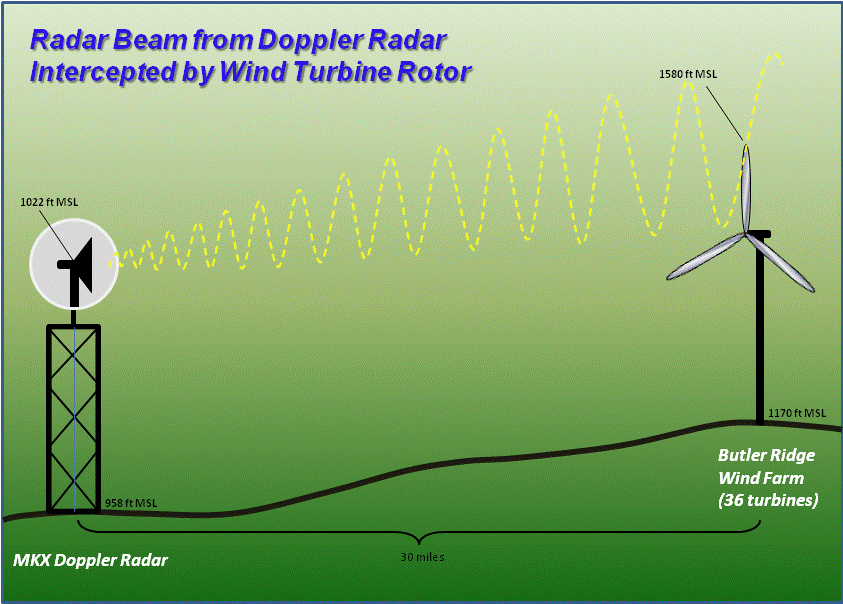 Radar Beam from Doppler Radar
Intercepted by Wind Turbine Rotor

1580 ft MSL

1022 ft MSL

1170 ft MSL

Butler Ridge
Wind Farm
(36 turbines)

958 ft MSL

MKX Doppler Radar

30 miles